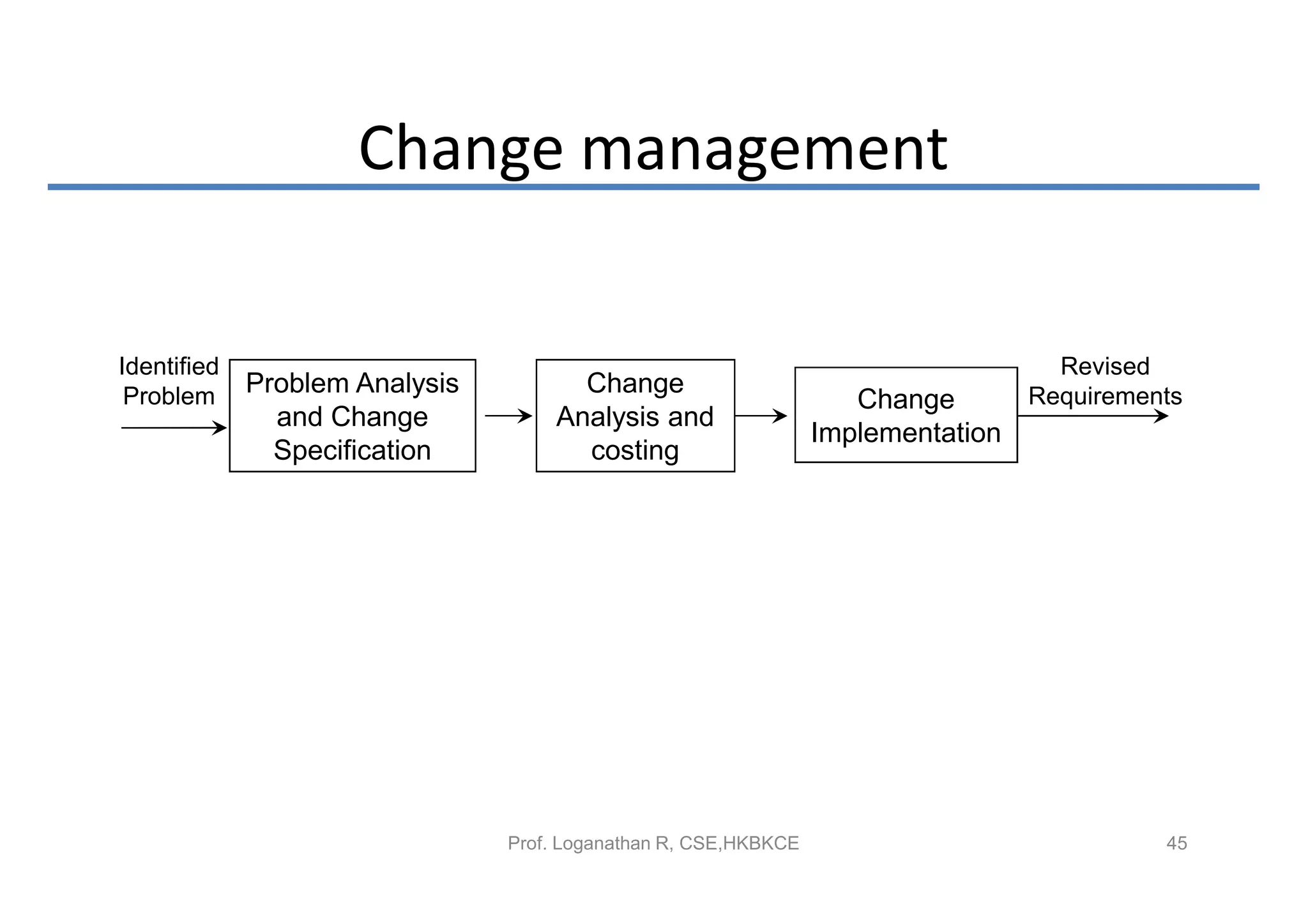 Change management

Identified Problem

Problem Analysis and Change Specification

Change Analysis and costing

Change Implementation

Revised Requirements

Prof. Loganathan R, CSE,HKBKCE

45